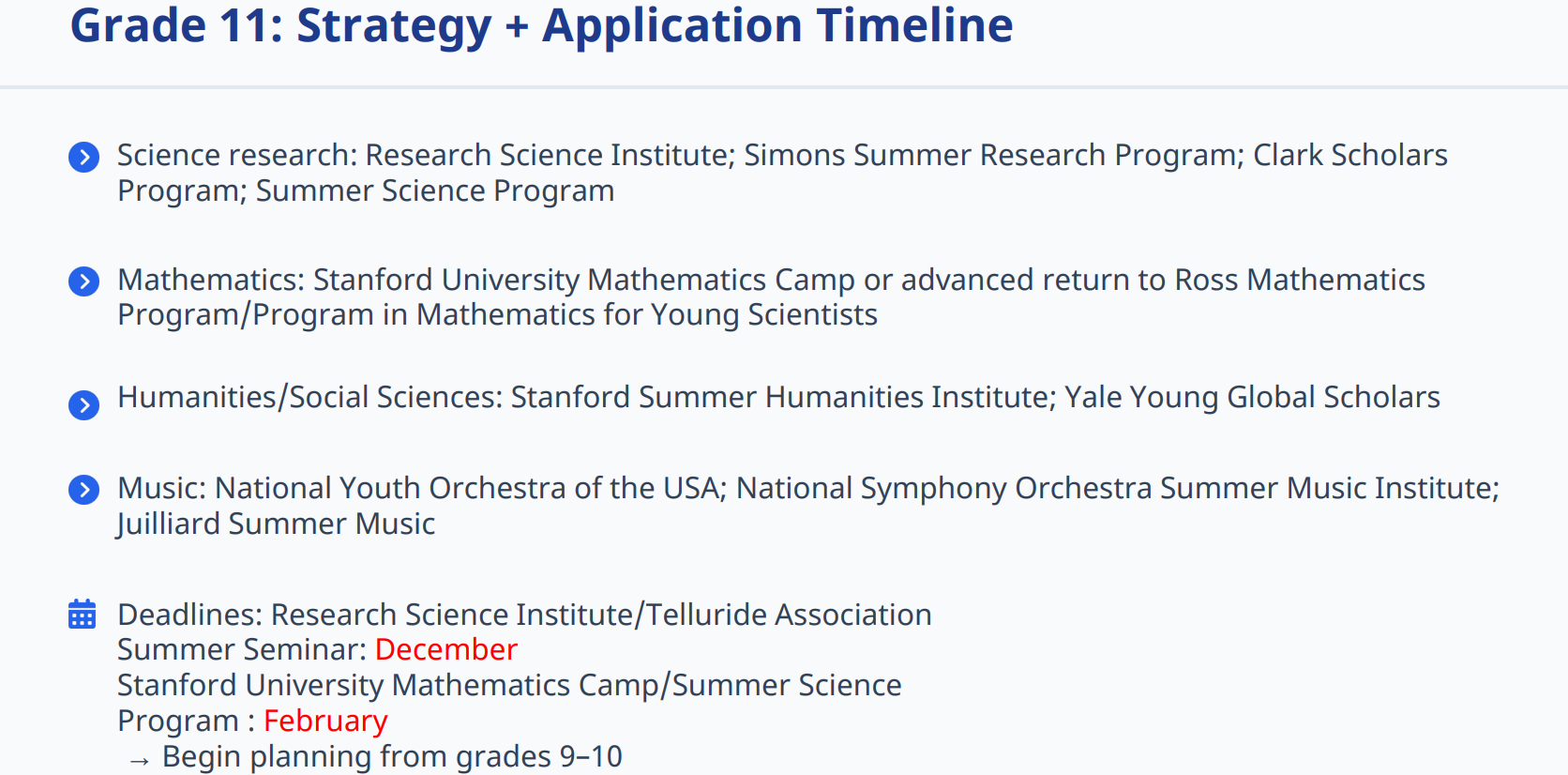 Grade 11: Strategy + Application Timeline

Science research: Research Science Institute; Simons Summer Research Program; Clark Scholars Program; Summer Science Program

Mathematics: Stanford University Mathematics Camp or advanced return to Ross Mathematics Program/Program in Mathematics for Young Scientists

Humanities/Social Sciences: Stanford Summer Humanities Institute; Yale Young Global Scholars

Music: National Youth Orchestra of the USA; National Symphony Orchestra Summer Music Institute; Juilliard Summer Music

Deadlines: Research Science Institute/Telluride Association Summer Seminar: December
Stanford University Mathematics Camp/Summer Science Program : February
→ Begin planning from grades 9–10